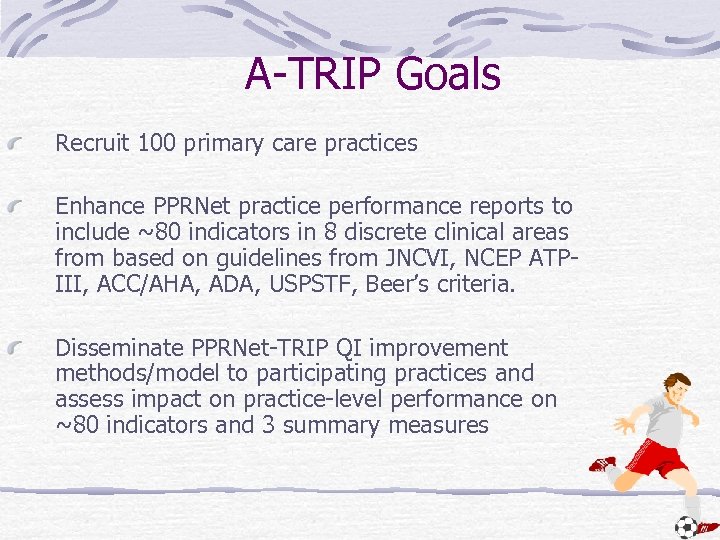 A-TRIP Goals

Recruit 100 primary care practices

Enhance PPRNet practice performance reports to include ~80 indicators in 8 discrete clinical areas from based on guidelines from JNCVI, NCEP ATP-III, ACC/AHA, ADA, USPSTF, Beer's criteria.

Disseminate PPRNet-TRIP QI improvement methods/model to participating practices and assess impact on practice-level performance on ~80 indicators and 3 summary measures